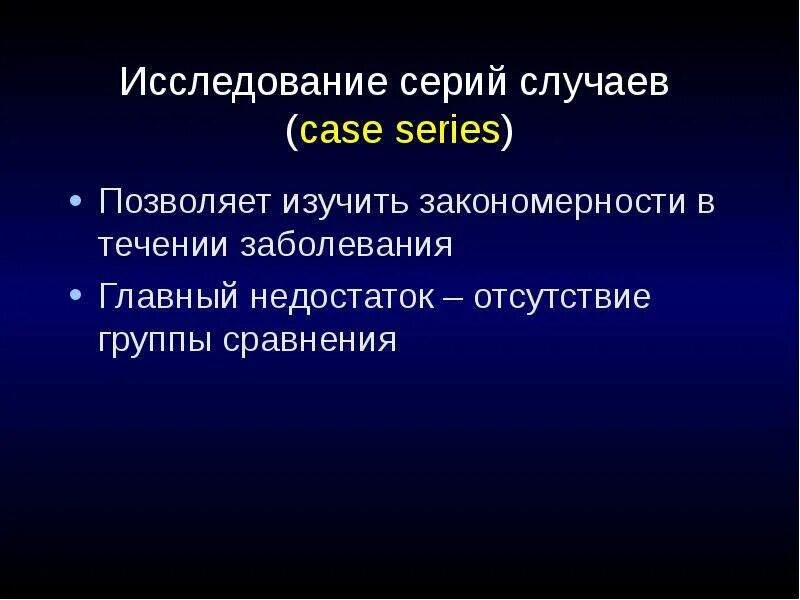 Исследование серий случаев
(case series)

• Позволяет изучить закономерности в течении заболевания
• Главный недостаток – отсутствие группы сравнения